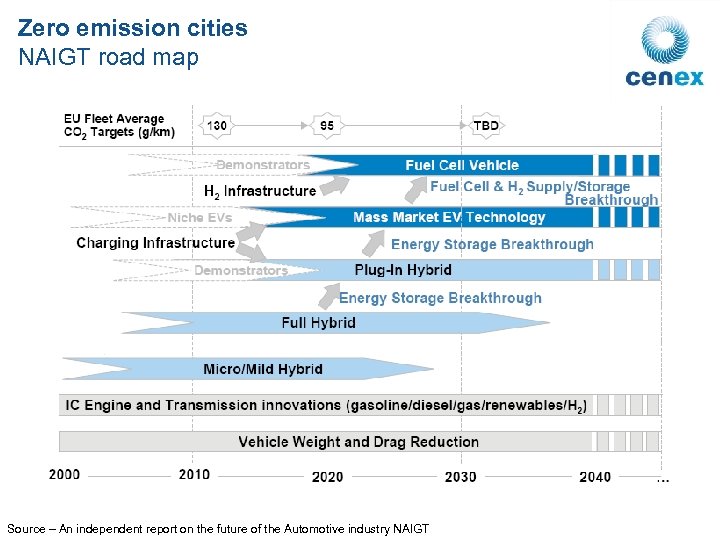 Zero emission cities
NAIGT road map

cenex

EU Fleet Average $CO_2$ Targets (g/km)

130

95

TBD

Demonstrators

Fuel Cell Vehicle

$H_2$ Infrastructure

Fuel Cell & $H_2$ Supply/Storage Breakthrough

Niche EVs

Mass Market EV Technology

Charging Infrastructure

Energy Storage Breakthrough

Demonstrators

Plug-In Hybrid

Energy Storage Breakthrough

Full Hybrid

Micro/Mild Hybrid

IC Engine and Transmission innovations (gasoline/diesel/gas/renewables/$H_2$)

Vehicle Weight and Drag Reduction

2000

2010

2020

2030

2040

...

Source – An independent report on the future of the Automotive industry NAIGT